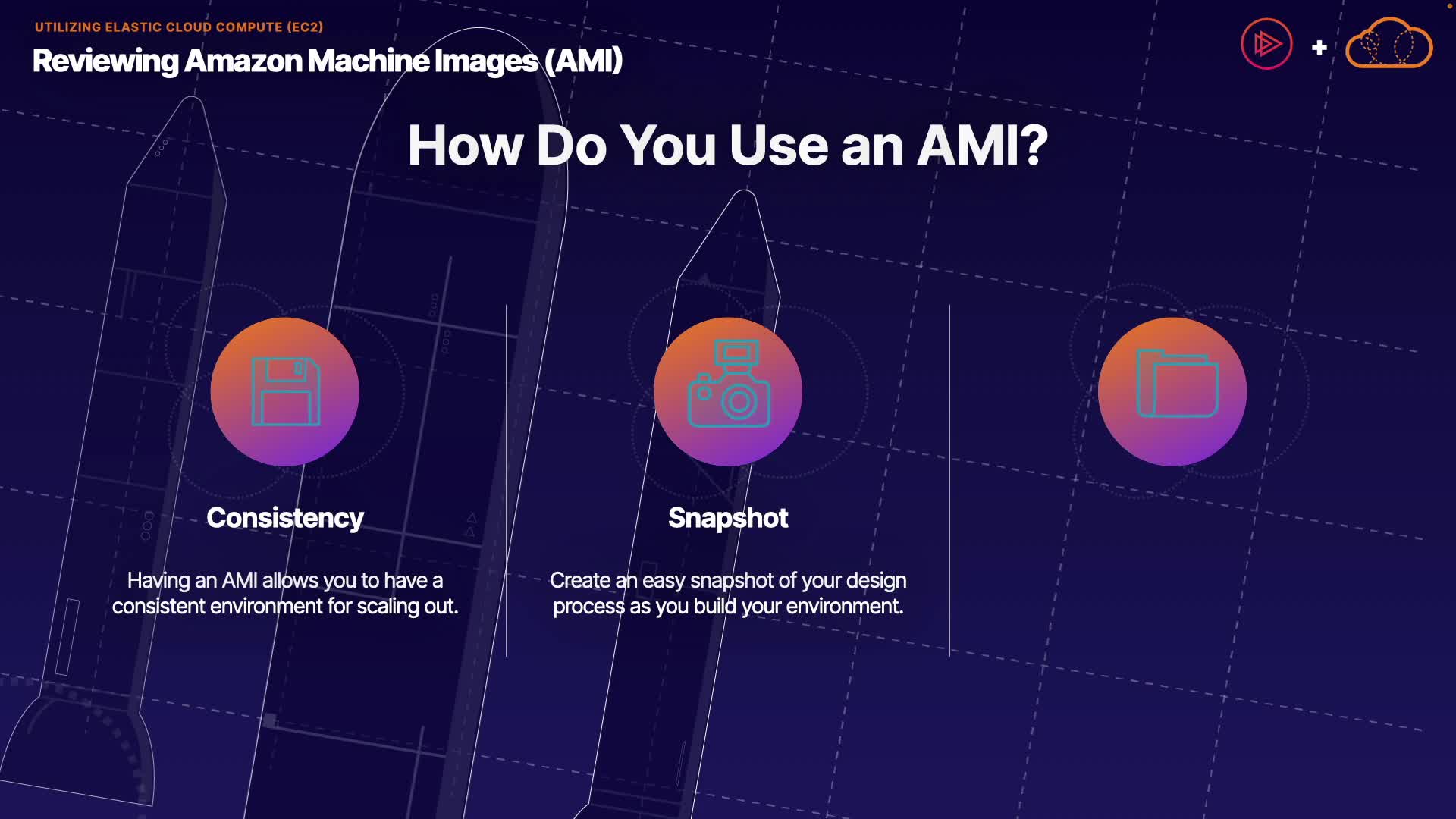 UTILIZING ELASTIC CLOUD COMPUTE (EC2)

Reviewing Amazon Machine Images (AMI)

+

How Do You Use an AMI?

Consistency

Having an AMI allows you to have a consistent environment for scaling out.

Snapshot

Create an easy snapshot of your design process as you build your environment.